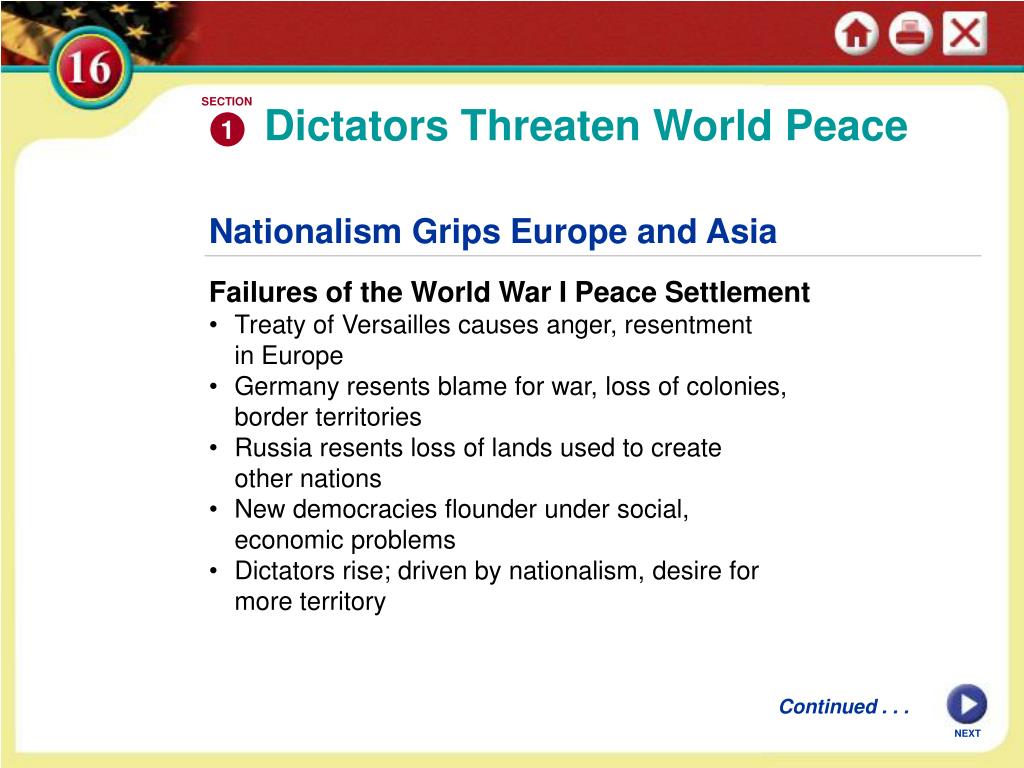 16

SECTION
1 Dictators Threaten World Peace

Nationalism Grips Europe and Asia

Failures of the World War I Peace Settlement
• Treaty of Versailles causes anger, resentment in Europe
• Germany resents blame for war, loss of colonies, border territories
• Russia resents loss of lands used to create other nations
• New democracies flounder under social, economic problems
• Dictators rise; driven by nationalism, desire for more territory

Continued . . .

NEXT